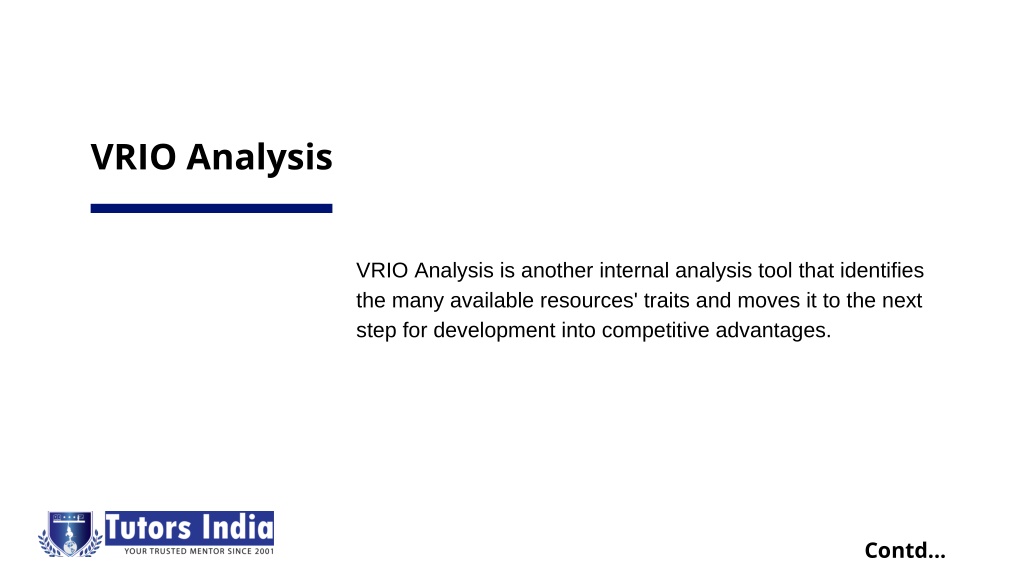 VRIO Analysis

VRIO Analysis is another internal analysis tool that identifies the many available resources' traits and moves it to the next step for development into competitive advantages.

Tutors India
YOUR TRUSTED MENTOR SINCE 2001

Contd...